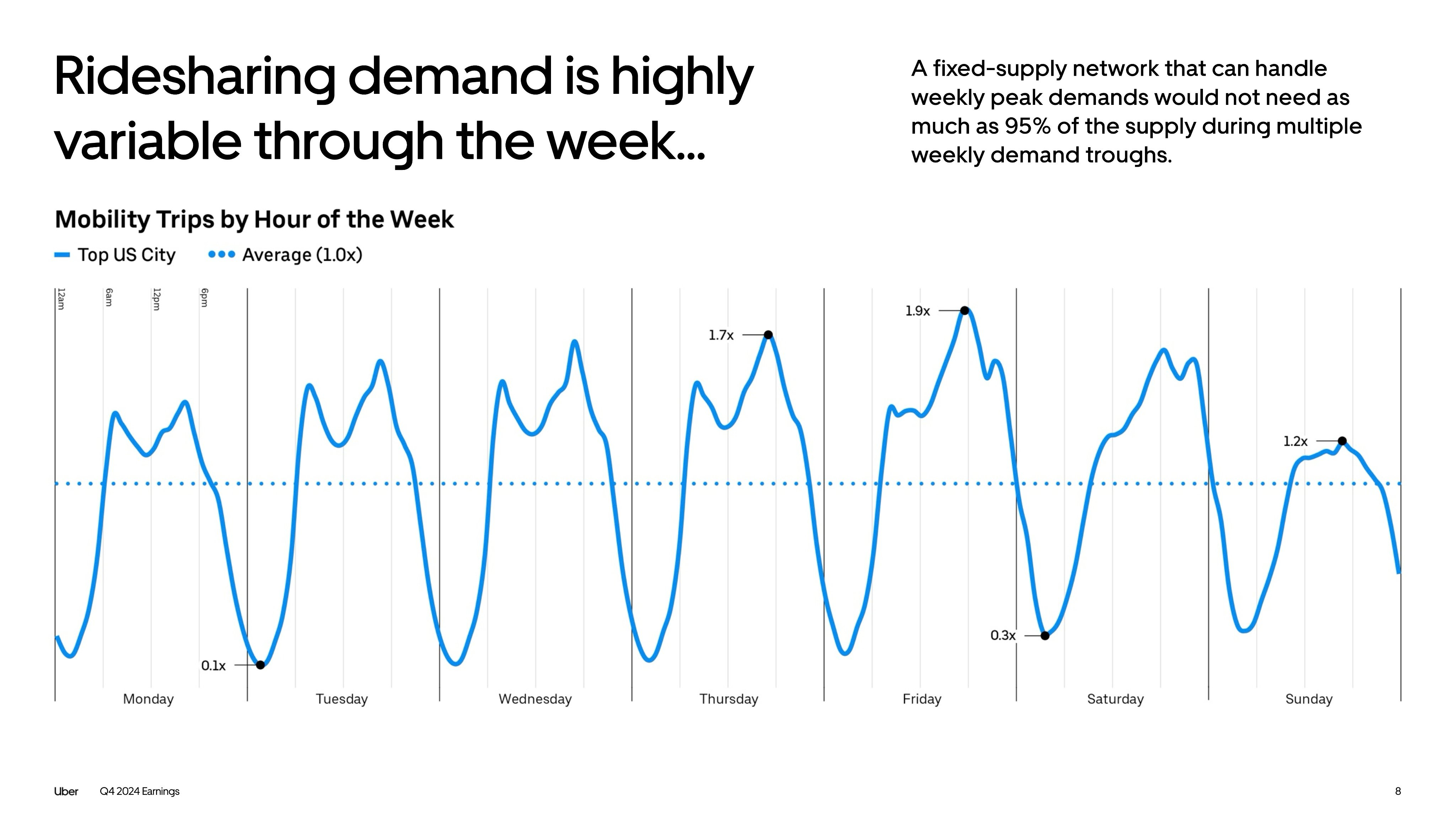 Ridesharing demand is highly variable through the week...

A fixed-supply network that can handle weekly peak demands would not need as much as 95% of the supply during multiple weekly demand troughs.

Mobility Trips by Hour of the Week

Top US City
Average (1.0x)

12am
6am
12pm
6pm

1.7x
1.9x
1.2x
0.1x
0.3x

Monday
Tuesday
Wednesday
Thursday
Friday
Saturday
Sunday

Uber Q4 2024 Earnings

8